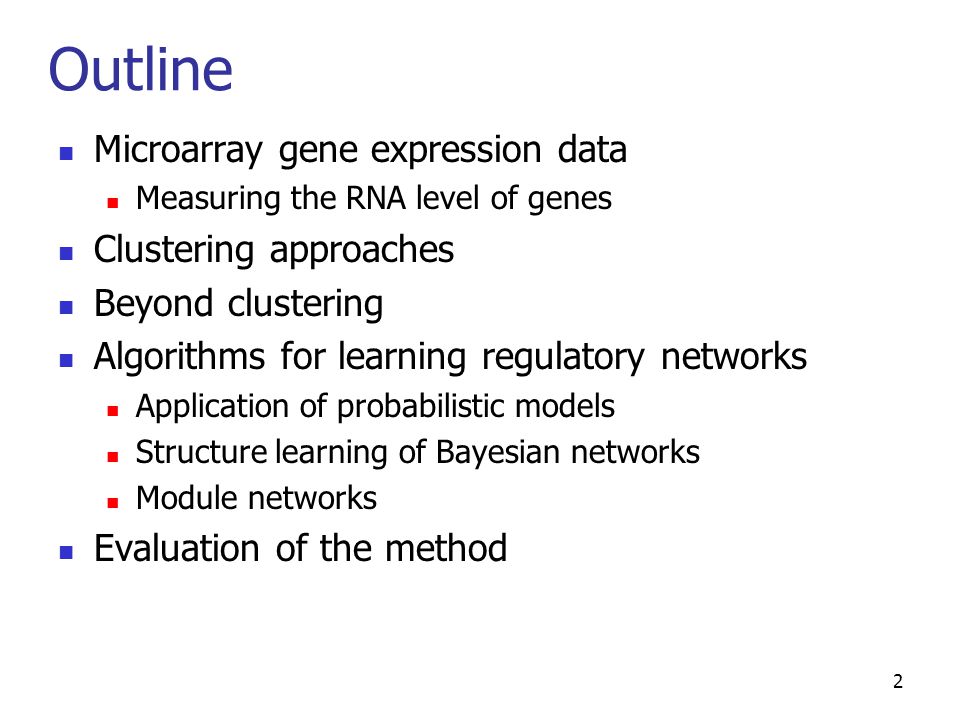 Outline

- Microarray gene expression data
  - Measuring the RNA level of genes
- Clustering approaches
- Beyond clustering
- Algorithms for learning regulatory networks
  - Application of probabilistic models
  - Structure learning of Bayesian networks
  - Module networks
- Evaluation of the method

2